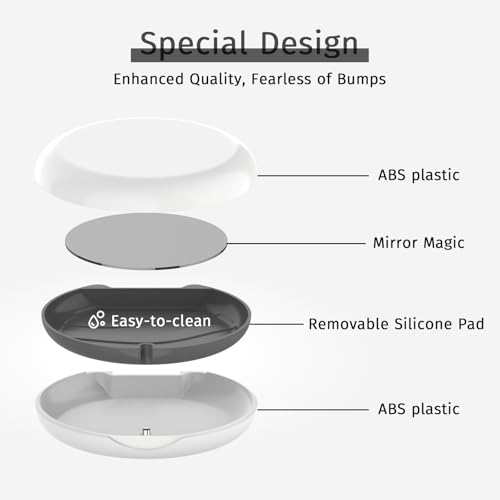 Special Design

Enhanced Quality, Fearless of Bumps

ABS plastic

Mirror Magic

Easy-to-clean

Removable Silicone Pad

ABS plastic